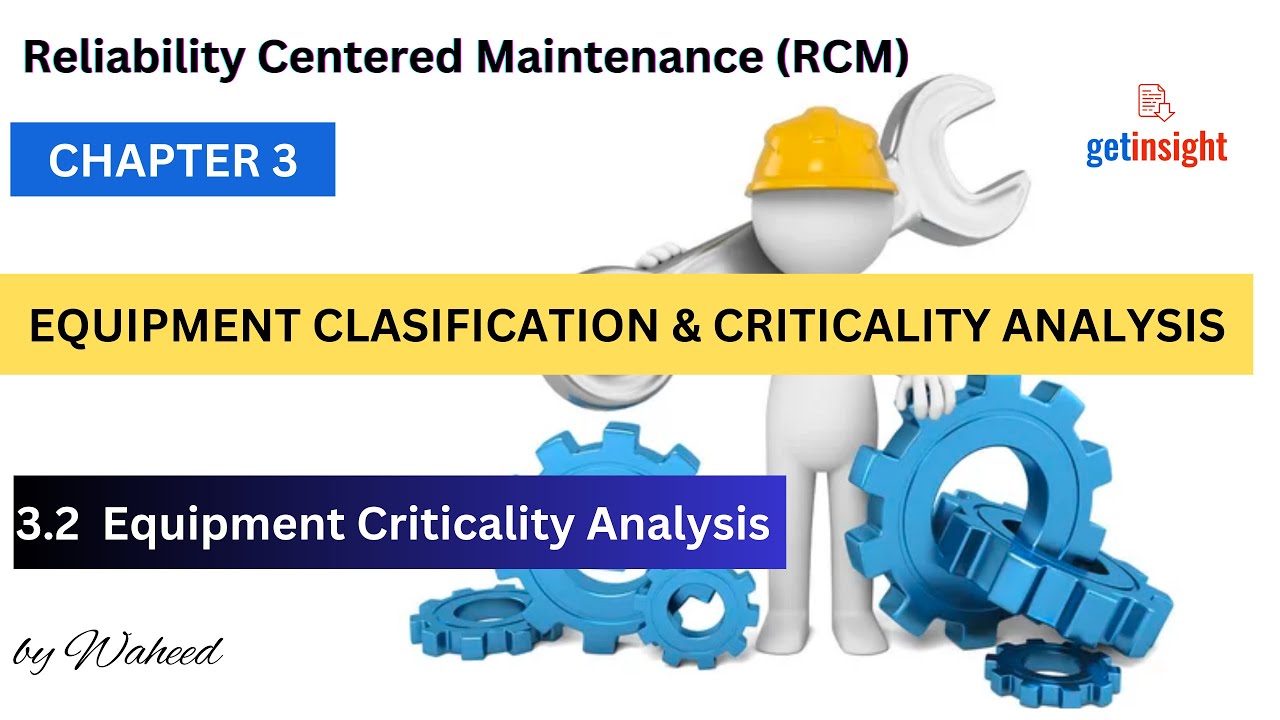 Reliability Centered Maintenance (RCM)

CHAPTER 3

getinsight

EQUIPMENT CLASIFICATION & CRITICALITY ANALYSIS

3.2 Equipment Criticality Analysis

by Waheed